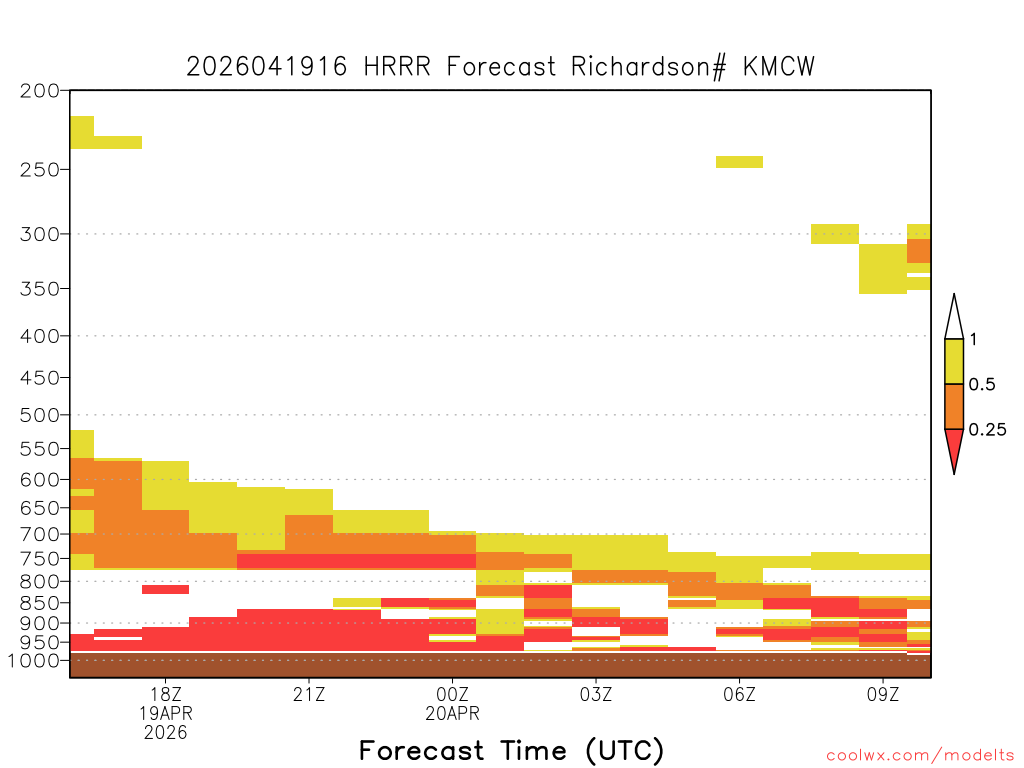 2026041916 HRRR Forecast Richardson# KMCW

200
250
300
350
400
450
500
550
600
650
700
750
800
850
900
950
1000

1
0.5
0.25

18Z
19APR
2026
21Z
00Z
20APR
03Z
06Z
09Z

Forecast Time (UTC)

coolwx.com/modelts